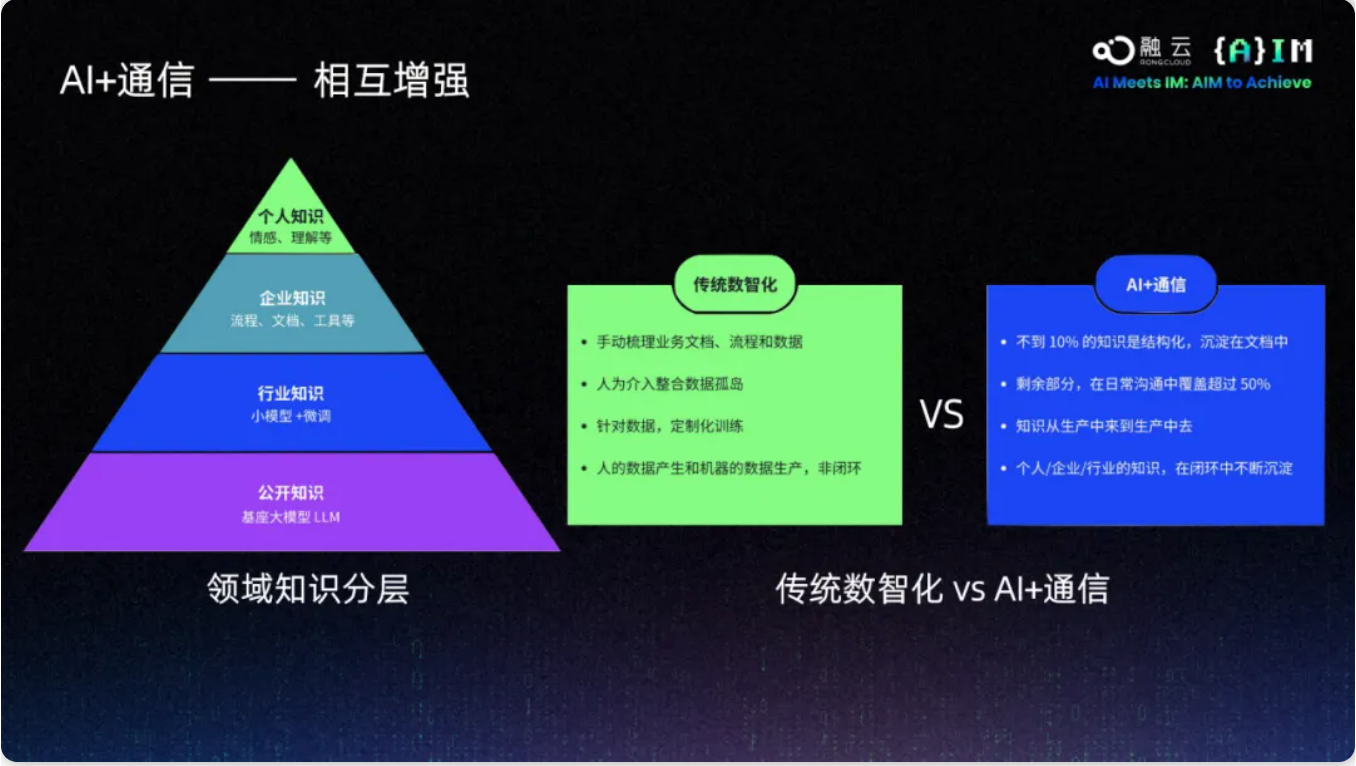 AI+通信 —— 相互增强

融云 RONGCLOUD {A}IM
AI Meets IM: AIM to Achieve

个人知识
情感、理解等

企业知识
流程、文档、工具等

行业知识
小模型 +微调

公开知识
基座大模型 LLM

领域知识分层

传统数智化

- 手动梳理业务文档、流程和数据
- 人为介入整合数据孤岛
- 针对数据，定制化训练
- 人的数据产生和机器的数据生产，非闭环

VS

AI+通信

- 不到 10% 的知识是结构化，沉淀在文档中
- 剩余部分，在日常沟通中覆盖超过 50%
- 知识从生产中来到生产中去
- 个人/企业/行业的知识，在闭环中不断沉淀

传统数智化 vs AI+通信